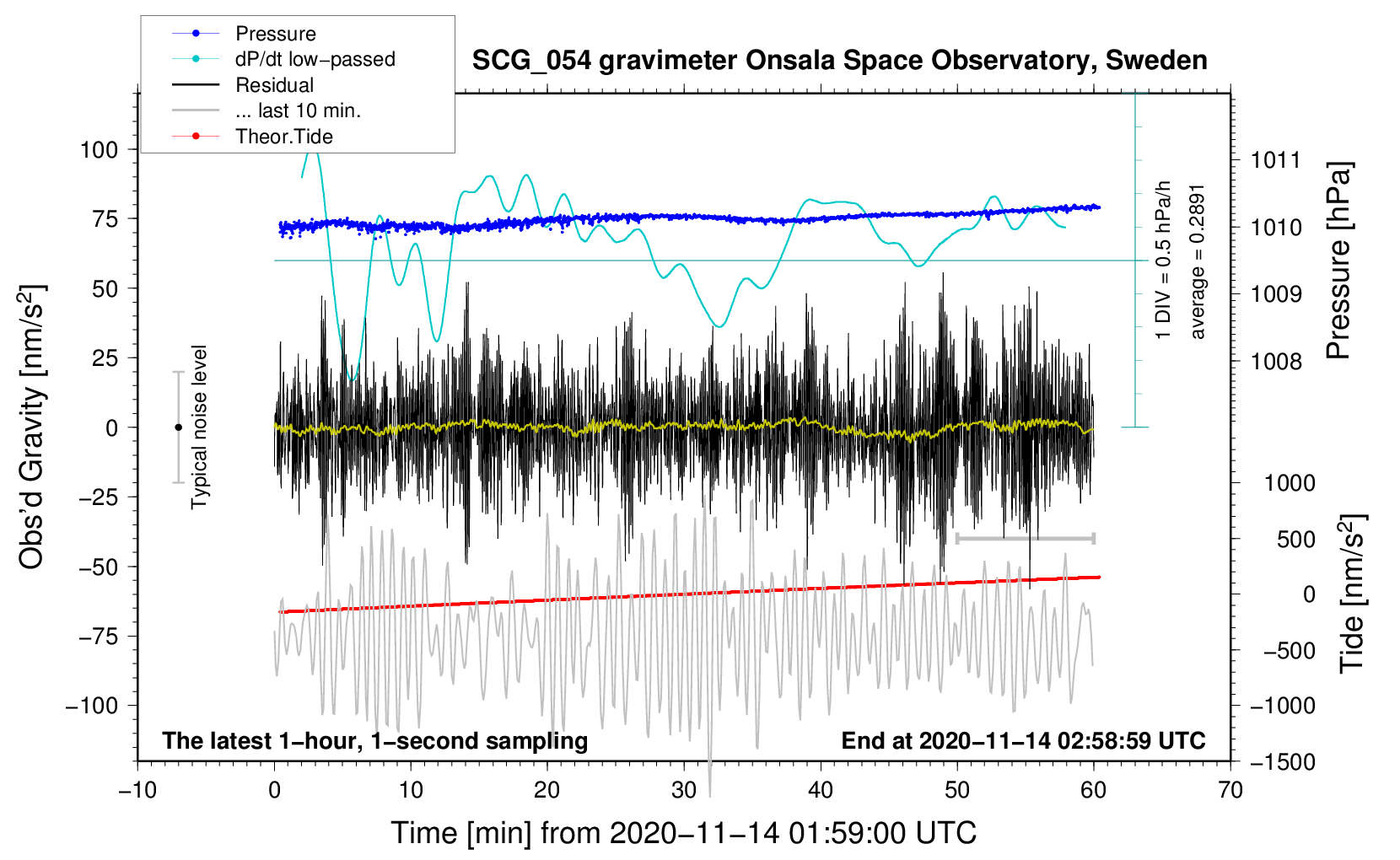 Pressure
dP/dt low−passed
Residual
... last 10 min.
Theor.Tide

SCG_054 gravimeter Onsala Space Observatory, Sweden

Obs'd Gravity [nm/s$^2$]

100
75
50
25
0
−25
−50
−75
−100

Typical noise level

1 DIV = 0.5 hPa/h
average = 0.2891

1011
1010
1009
1008

Pressure [hPa]

1000
500
0
−500
−1000
−1500

Tide [nm/s$^2$]

The latest 1−hour, 1−second sampling
End at 2020−11−14 02:58:59 UTC

−10
0
10
20
30
40
50
60
70

Time [min] from 2020−11−14 01:59:00 UTC